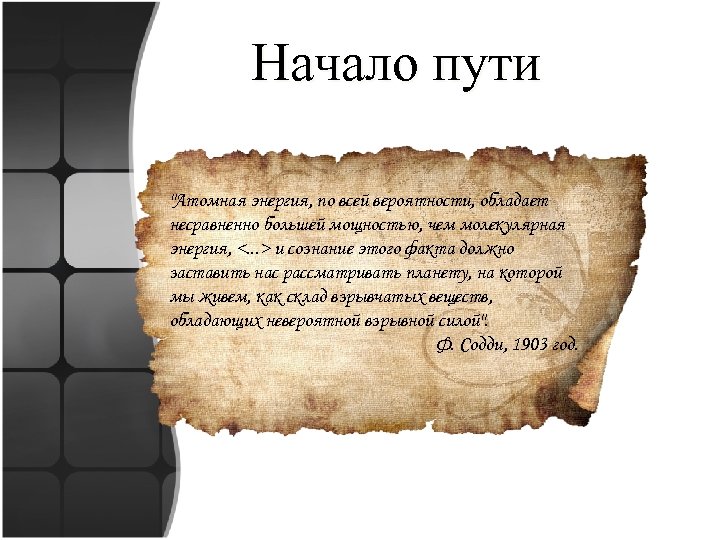 Начало пути

"Атомная энергия, по всей вероятности, обладает несравненно большей мощностью, чем молекулярная энергия, <...> и сознание этого факта должно заставить нас рассматривать планету, на которой мы живем, как склад взрывчатых веществ, обладающих невероятной взрывной силой".

Ф. Содди, 1903 год.